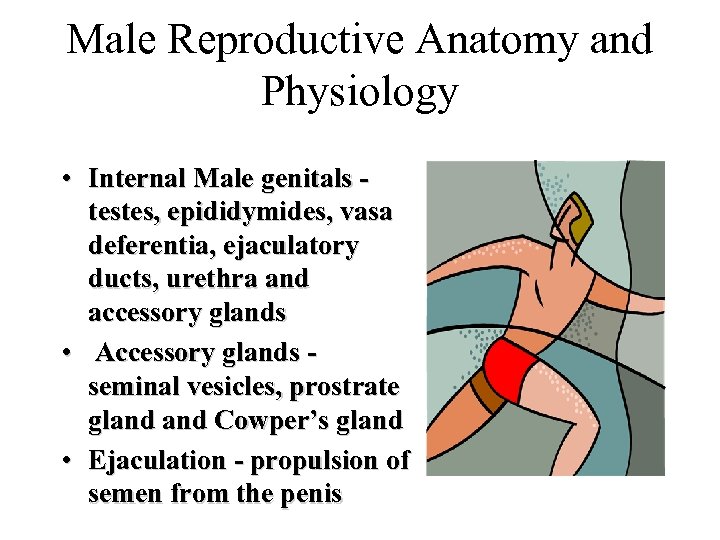 Male Reproductive Anatomy and Physiology

• Internal Male genitals - testes, epididymides, vasa deferentia, ejaculatory ducts, urethra and accessory glands
• Accessory glands - seminal vesicles, prostrate gland and Cowper's gland
• Ejaculation - propulsion of semen from the penis